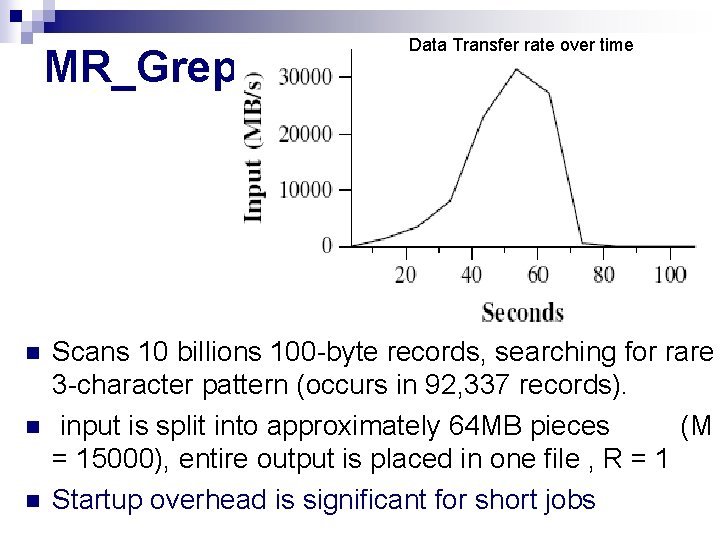 MR_Grep

Data Transfer rate over time

Input (MB/s)

30000
20000
10000
0

20 40 60 80 100

Seconds

Scans 10 billions 100-byte records, searching for rare 3-character pattern (occurs in 92,337 records).

input is split into approximately 64MB pieces (M = 15000), entire output is placed in one file , R = 1

Startup overhead is significant for short jobs